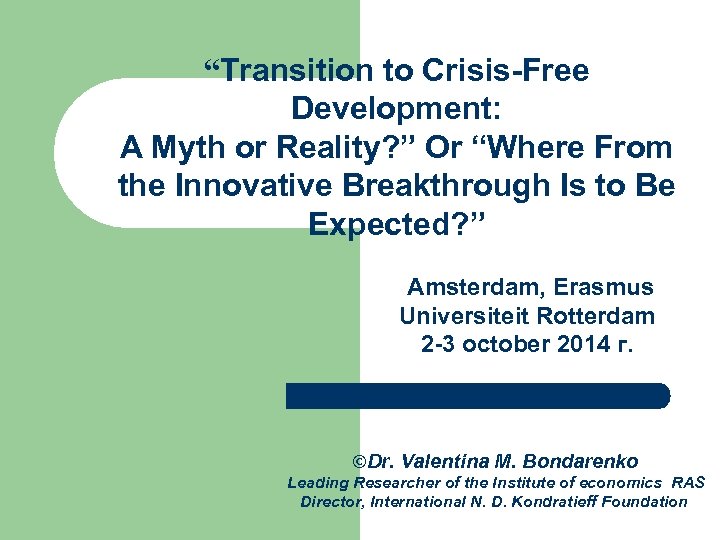 “Transition to Crisis-Free Development:
A Myth or Reality?” Or “Where From the Innovative Breakthrough Is to Be Expected?”

Amsterdam, Erasmus Universiteit Rotterdam
2-3 october 2014 г.

©Dr. Valentina M. Bondarenko
Leading Researcher of the Institute of economics RAS
Director, International N. D. Kondratieff Foundation